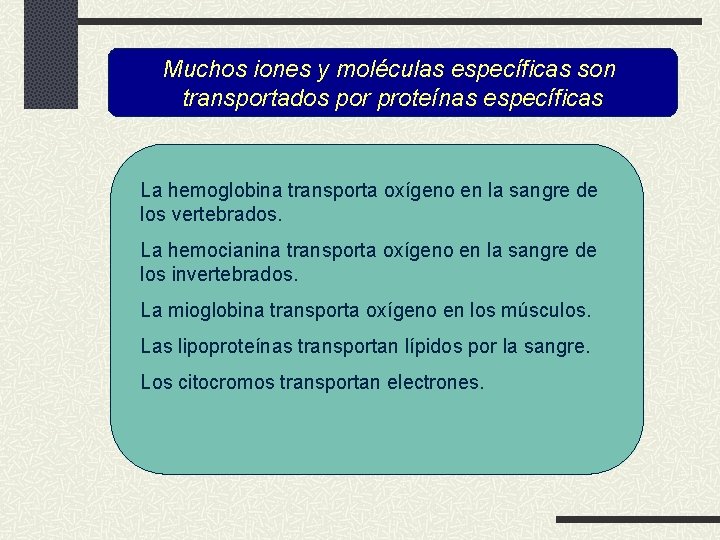 Muchos iones y moléculas específicas son transportados por proteínas específicas

La hemoglobina transporta oxígeno en la sangre de los vertebrados.

La hemocianina transporta oxígeno en la sangre de los invertebrados.

La mioglobina transporta oxígeno en los músculos.

Las lipoproteínas transportan lípidos por la sangre.

Los citocromos transportan electrones.